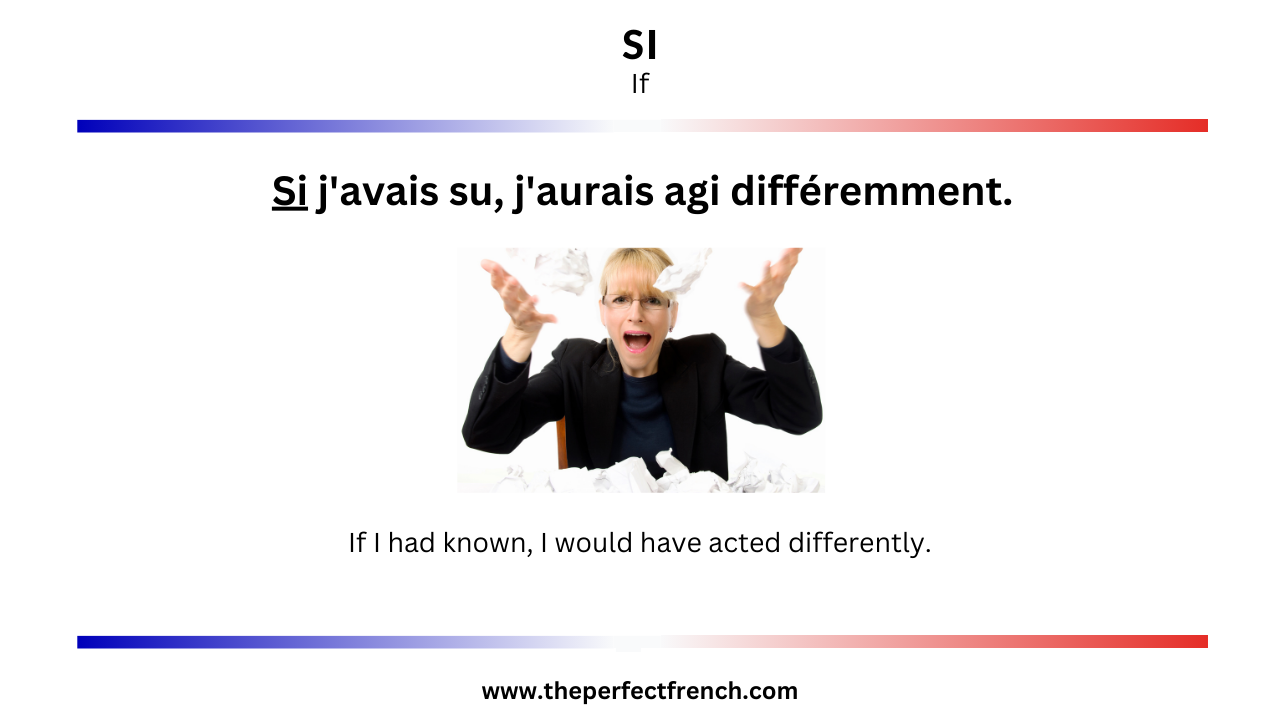 SI
If

Si j'avais su, j'aurais agi différemment.

If I had known, I would have acted differently.

www.theperfectfrench.com